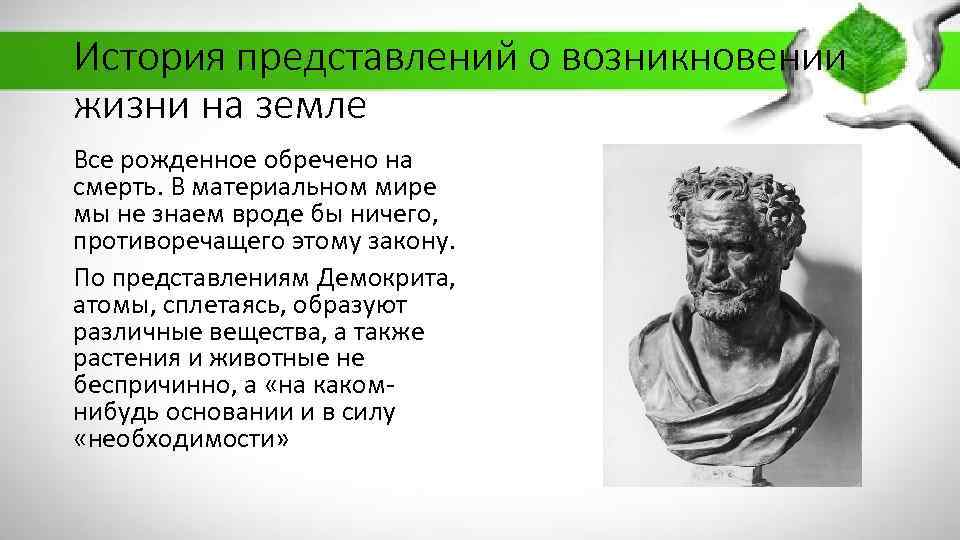 История представлений о возникновении жизни на земле

Все рожденное обречено на смерть. В материальном мире мы не знаем вроде бы ничего, противоречащего этому закону.

По представлениям Демокрита, атомы, сплетаясь, образуют различные вещества, а также растения и животные не беспричинно, а «на каком-нибудь основании и в силу «необходимости»